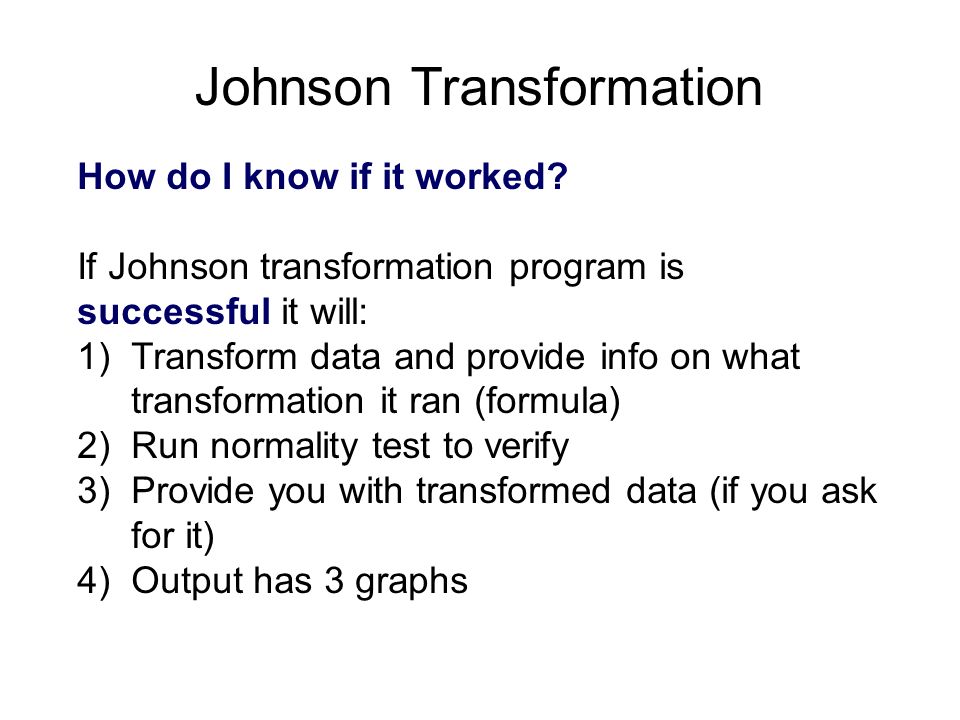 Johnson Transformation

How do I know if it worked?

If Johnson transformation program is successful it will:
1) Transform data and provide info on what transformation it ran (formula)
2) Run normality test to verify
3) Provide you with transformed data (if you ask for it)
4) Output has 3 graphs